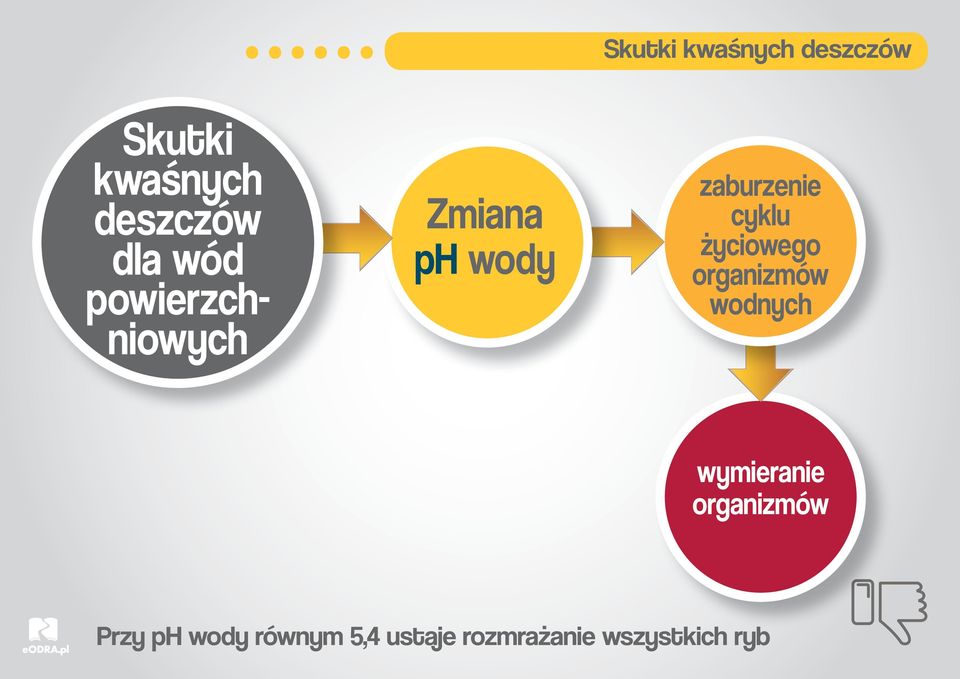 Skutki kwaśnych deszczów

Skutki kwaśnych deszczów dla wód powierzchniowych

Zmiana pH wody

zaburzenie cyklu życiowego organizmów wodnych

wymieranie organizmów

eODRA.pl

Przy pH wody równym 5,4 ustaje rozmrażanie wszystkich ryb